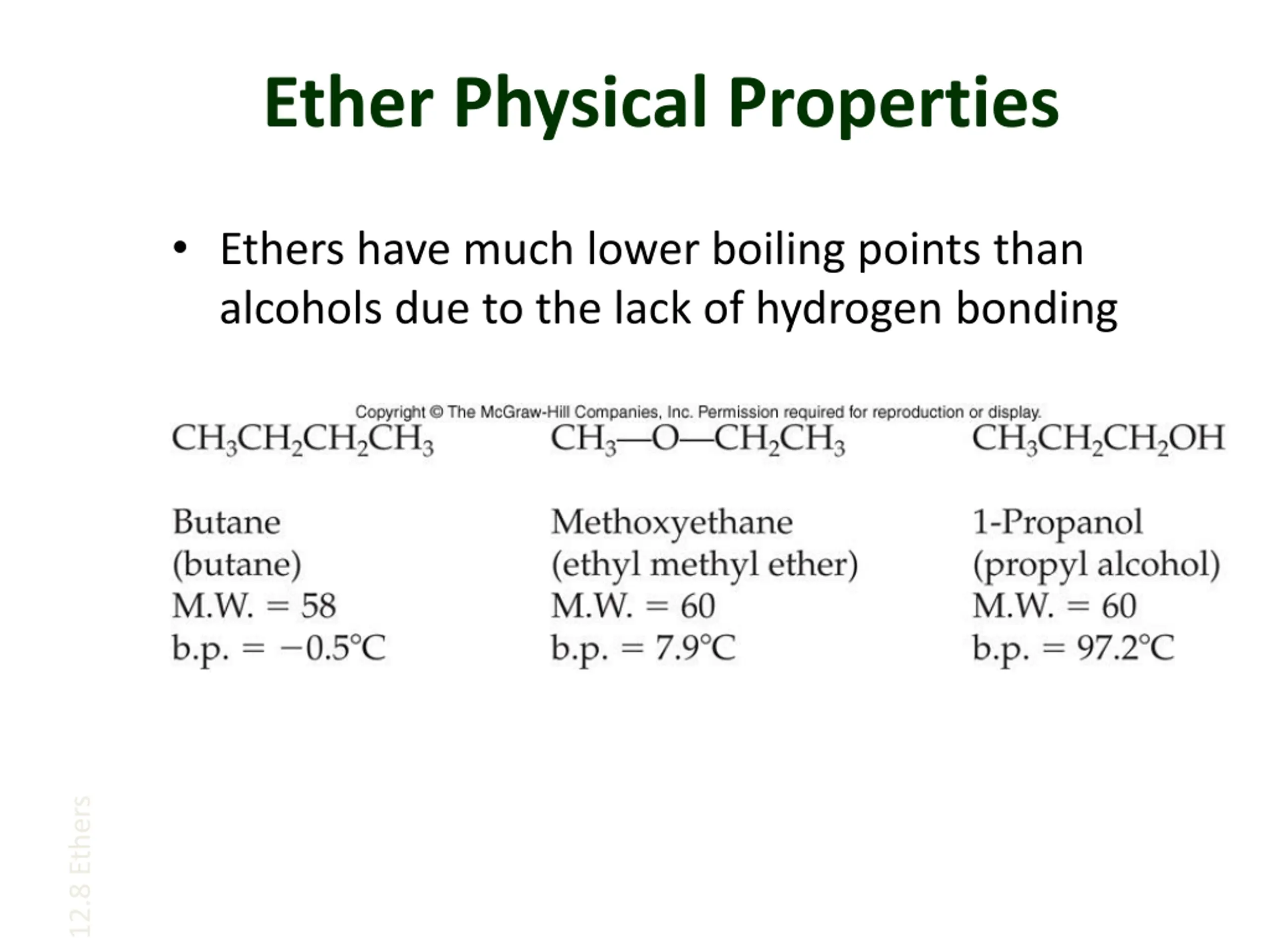 Ether Physical Properties

• Ethers have much lower boiling points than alcohols due to the lack of hydrogen bonding

Copyright © The McGraw-Hill Companies, Inc. Permission required for reproduction or display.

$CH_3CH_2CH_2CH_3$

Butane
(butane)
M.W. = 58
b.p. = −0.5°C

$CH_3—O—CH_2CH_3$

Methoxyethane
(ethyl methyl ether)
M.W. = 60
b.p. = 7.9°C

$CH_3CH_2CH_2OH$

1-Propanol
(propyl alcohol)
M.W. = 60
b.p. = 97.2°C

12.8 Ethers